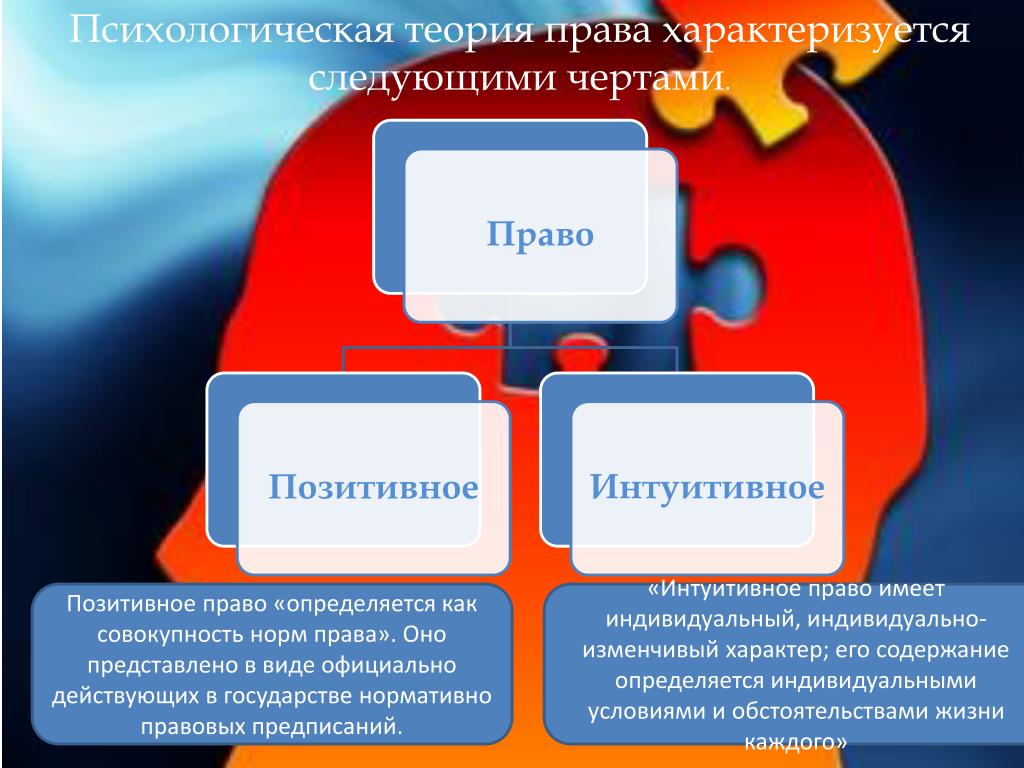 Психологическая теория права характеризуется следующими чертами.

Право

Позитивное

Интуитивное

Позитивное право «определяется как совокупность норм права». Оно представлено в виде официально действующих в государстве нормативно правовых предписаний.

«Интуитивное право имеет индивидуальный, индивидуально-изменчивый характер; его содержание определяется индивидуальными условиями и обстоятельствами жизни каждого»